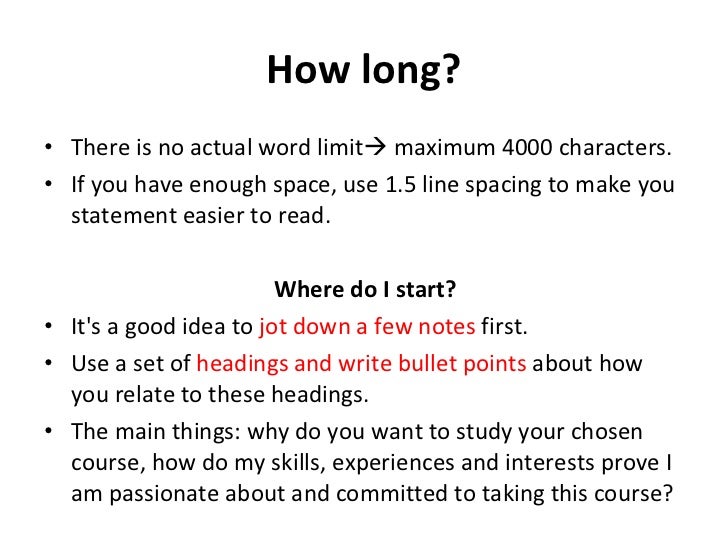 How long?

• There is no actual word limit→ maximum 4000 characters.
• If you have enough space, use 1.5 line spacing to make you statement easier to read.

Where do I start?

• It's a good idea to jot down a few notes first.
• Use a set of headings and write bullet points about how you relate to these headings.
• The main things: why do you want to study your chosen course, how do my skills, experiences and interests prove I am passionate about and committed to taking this course?